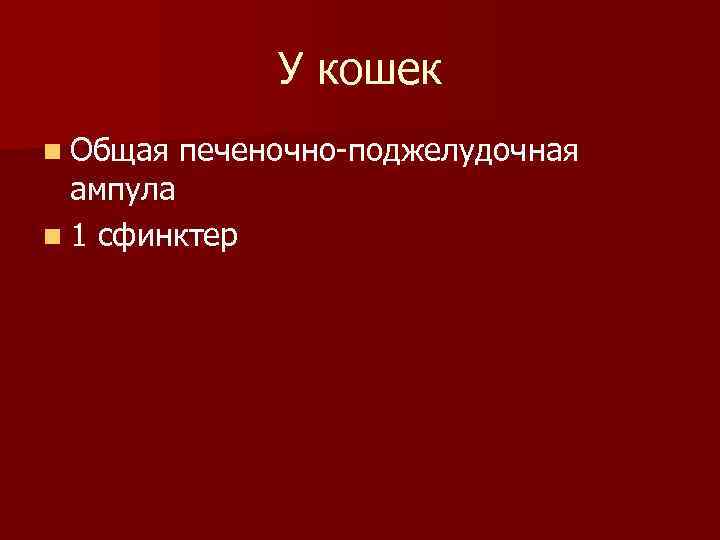 У кошек

Общая печеночно-поджелудочная ампула

1 сфинктер